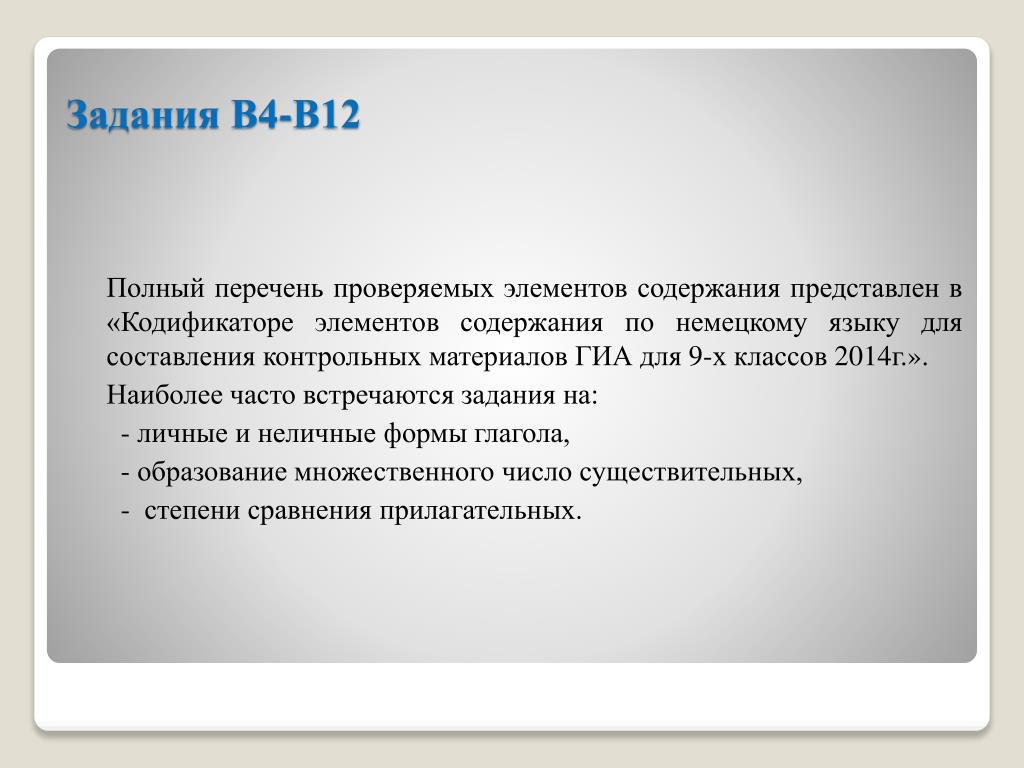 Задания В4-В12

Полный перечень проверяемых элементов содержания представлен в «Кодификаторе элементов содержания по немецкому языку для составления контрольных материалов ГИА для 9-х классов 2014г.».

Наиболее часто встречаются задания на:

- личные и неличные формы глагола,

- образование множественного число существительных,

- степени сравнения прилагательных.